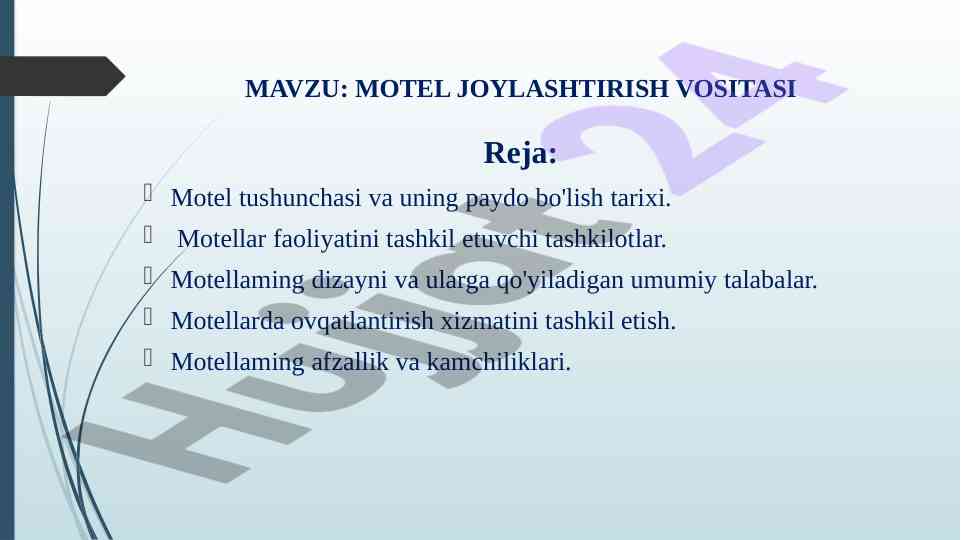 MAVZU: MOTEL JOYLASHTIRISH VOSITASI

Reja:

Motel tushunchasi va uning paydo bo'lish tarixi.
Motellar faoliyatini tashkil etuvchi tashkilotlar.
Motellaming dizayni va ularga qo'yiladigan umumiy talabalar.
Motellarda ovqatlantirish xizmatini tashkil etish.
Motellaming afzallik va kamchiliklari.

Hujjat24